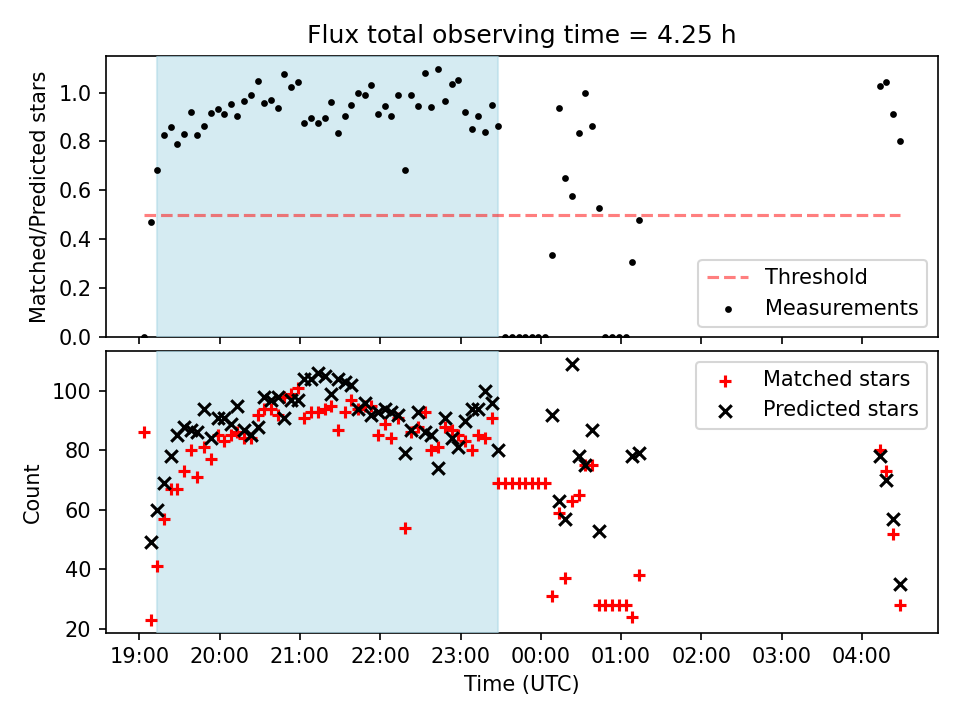 Flux total observing time = 4.25 h

Matched/Predicted stars

1.0
0.8
0.6
0.4
0.2
0.0

Threshold
Measurements

Count

100
80
60
40
20

Matched stars
Predicted stars

19:00 20:00 21:00 22:00 23:00 00:00 01:00 02:00 03:00 04:00

Time (UTC)